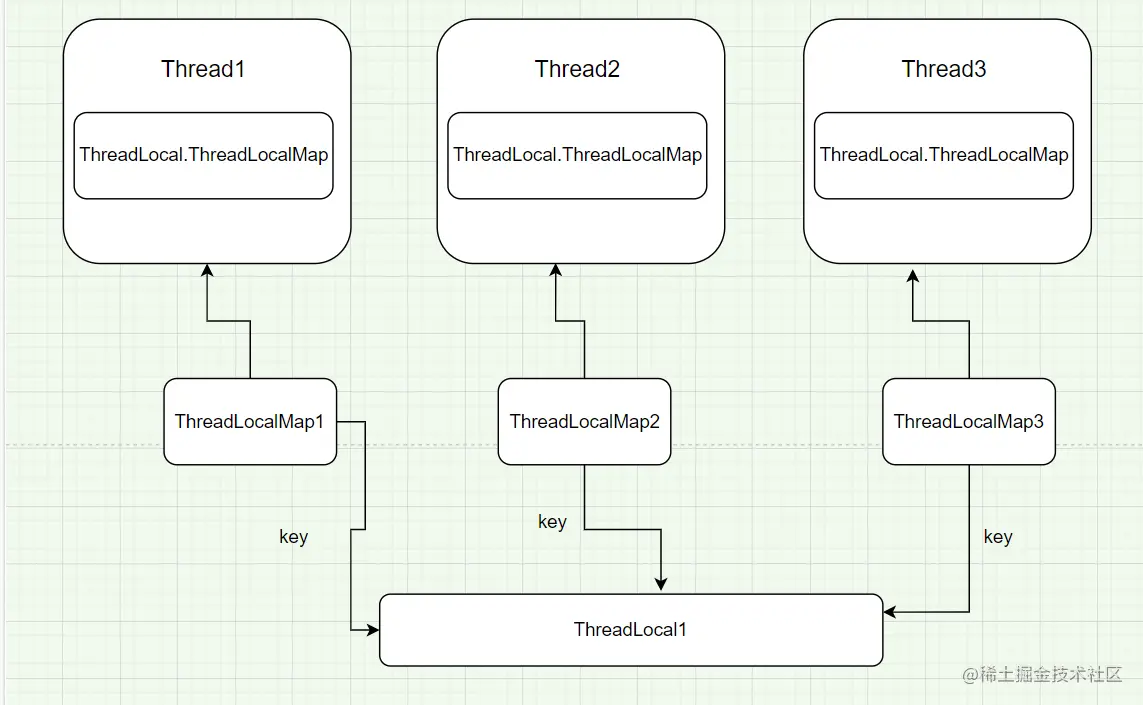 Thread1

ThreadLocal.ThreadLocalMap

Thread2

ThreadLocal.ThreadLocalMap

Thread3

ThreadLocal.ThreadLocalMap

ThreadLocalMap1

ThreadLocalMap2

ThreadLocalMap3

key

key

key

ThreadLocal1

@稀土掘金技术社区